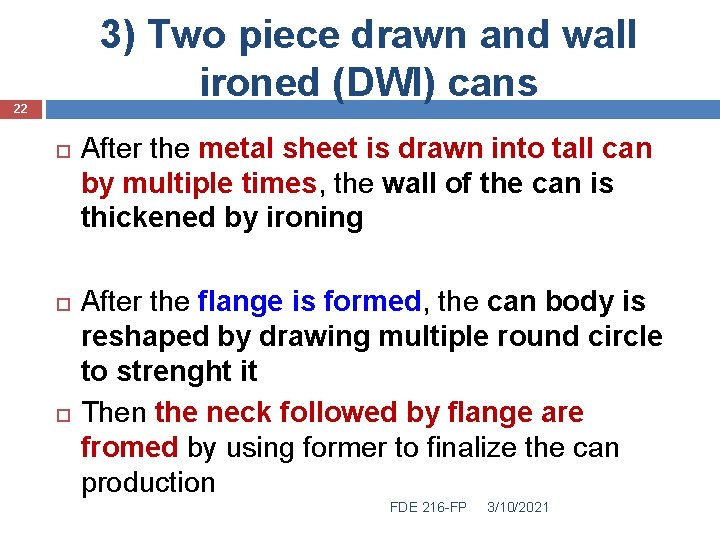 3) Two piece drawn and wall ironed (DWI) cans

22

After the metal sheet is drawn into tall can by multiple times, the wall of the can is thickened by ironing

After the flange is formed, the can body is reshaped by drawing multiple round circle to strenght it

Then the neck followed by flange are fromed by using former to finalize the can production

FDE 216-FP 3/10/2021